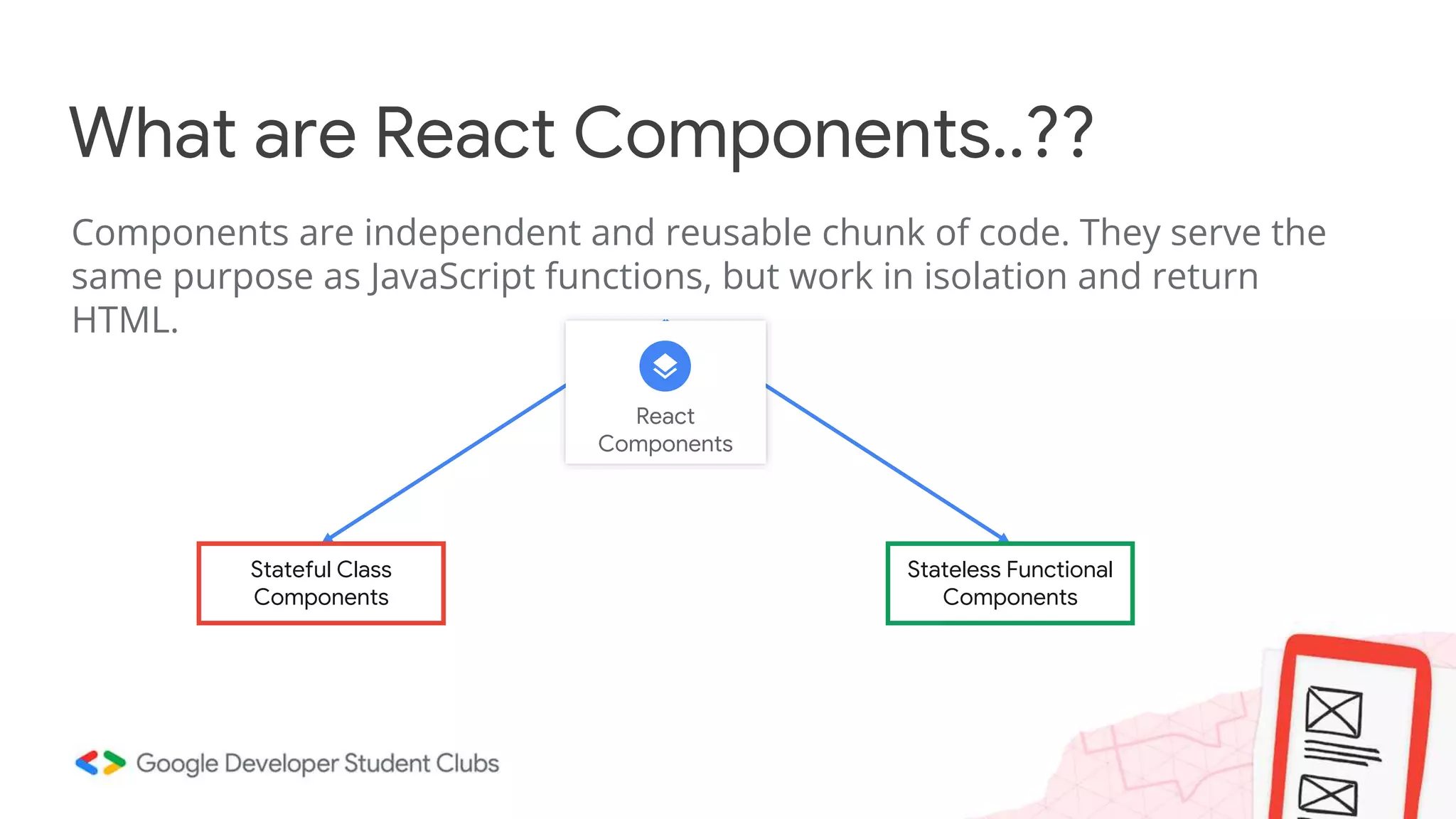 What are React Components..??

Components are independent and reusable chunk of code. They serve the same purpose as JavaScript functions, but work in isolation and return HTML.

React Components

Stateful Class Components

Stateless Functional Components

Google Developer Student Clubs